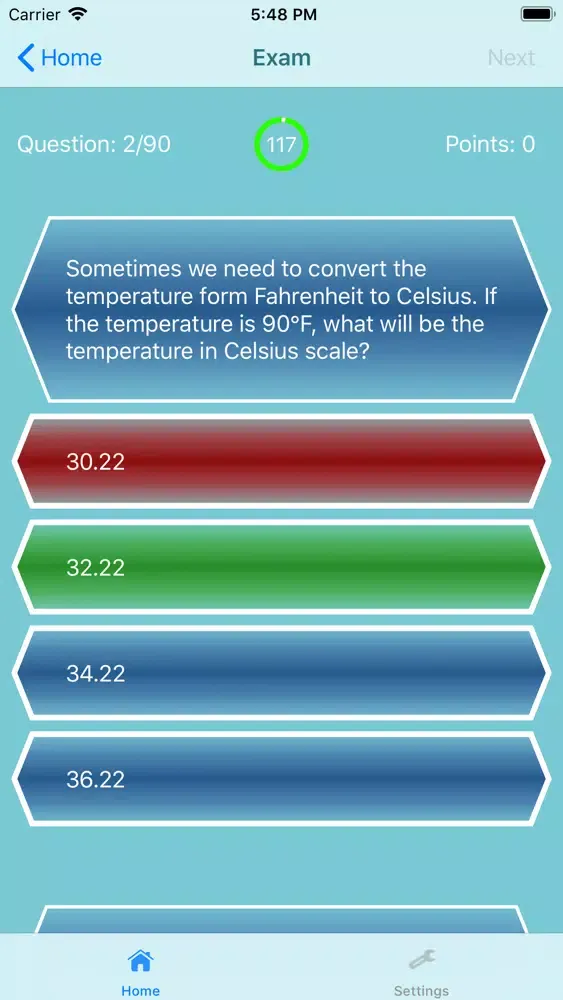 Carrier 5:48 PM

Home Exam Next

Question: 2/90 117 Points: 0

Sometimes we need to convert the temperature form Fahrenheit to Celsius. If the temperature is 90°F, what will be the temperature in Celsius scale?

30.22

32.22

34.22

36.22

Home Settings